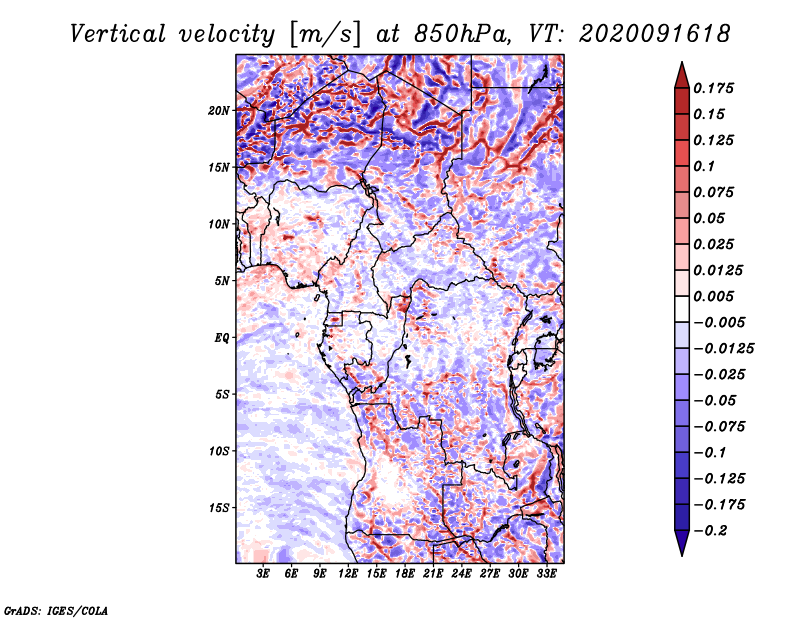 Vertical velocity [m/s] at 850hPa, VT: 2020091618

20N
15N
10N
5N
EQ
5S
10S
15S

3E 6E 9E 12E 15E 18E 21E 24E 27E 30E 33E

0.175
0.15
0.125
0.1
0.075
0.05
0.025
0.0125
0.005
−0.005
−0.0125
−0.025
−0.05
−0.075
−0.1
−0.125
−0.175
−0.2

GrADS: IGES/COLA